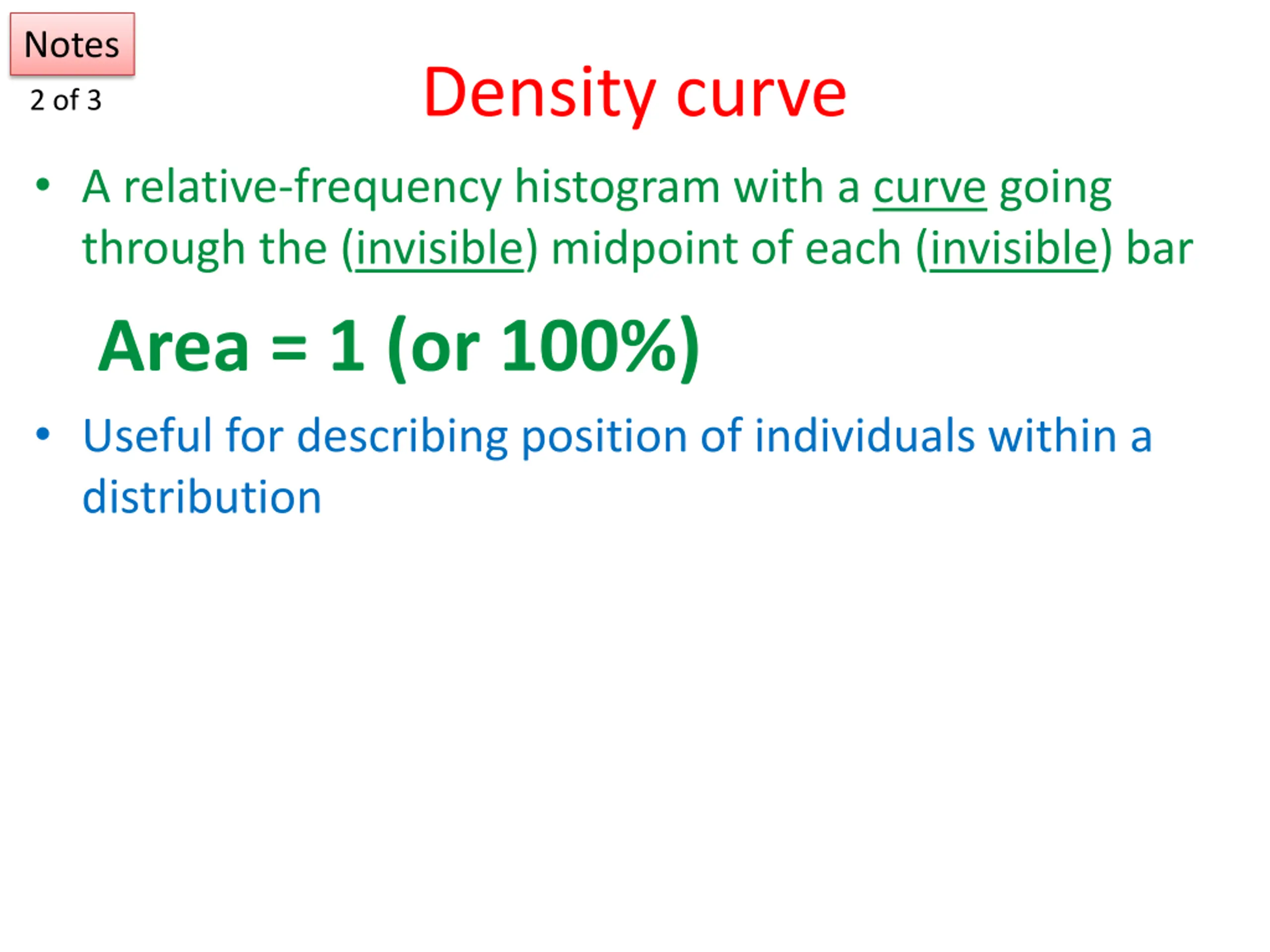 Notes
2 of 3

Density curve

• A relative-frequency histogram with a curve going through the (invisible) midpoint of each (invisible) bar

Area = 1 (or 100%)

• Useful for describing position of individuals within a distribution